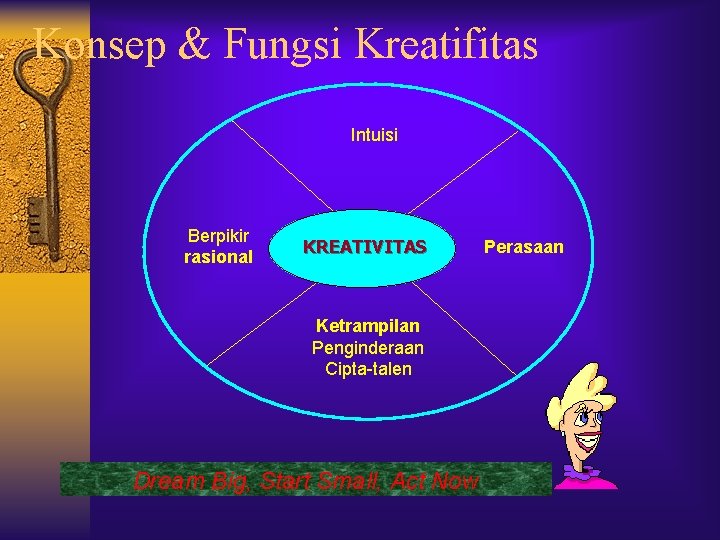 Konsep & Fungsi Kreatifitas

Intuisi

Berpikir rasional

KREATIVITAS

Perasaan

Ketrampilan
Penginderaan
Cipta-talen

Dream Big, Start Small, Act Now